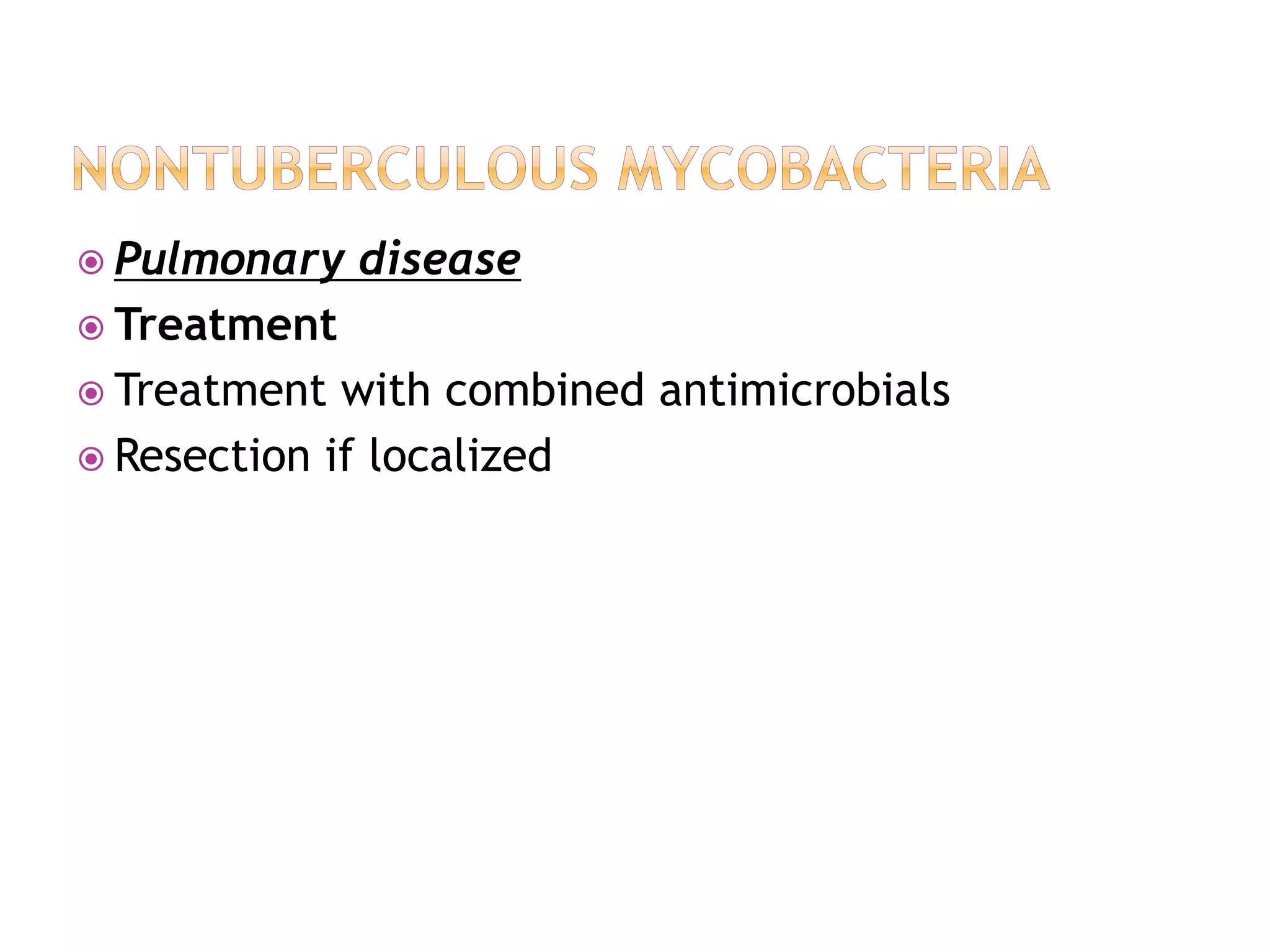 NONTUBERCULOUS MYCOBACTERIA

Pulmonary disease

Treatment

Treatment with combined antimicrobials

Resection if localized